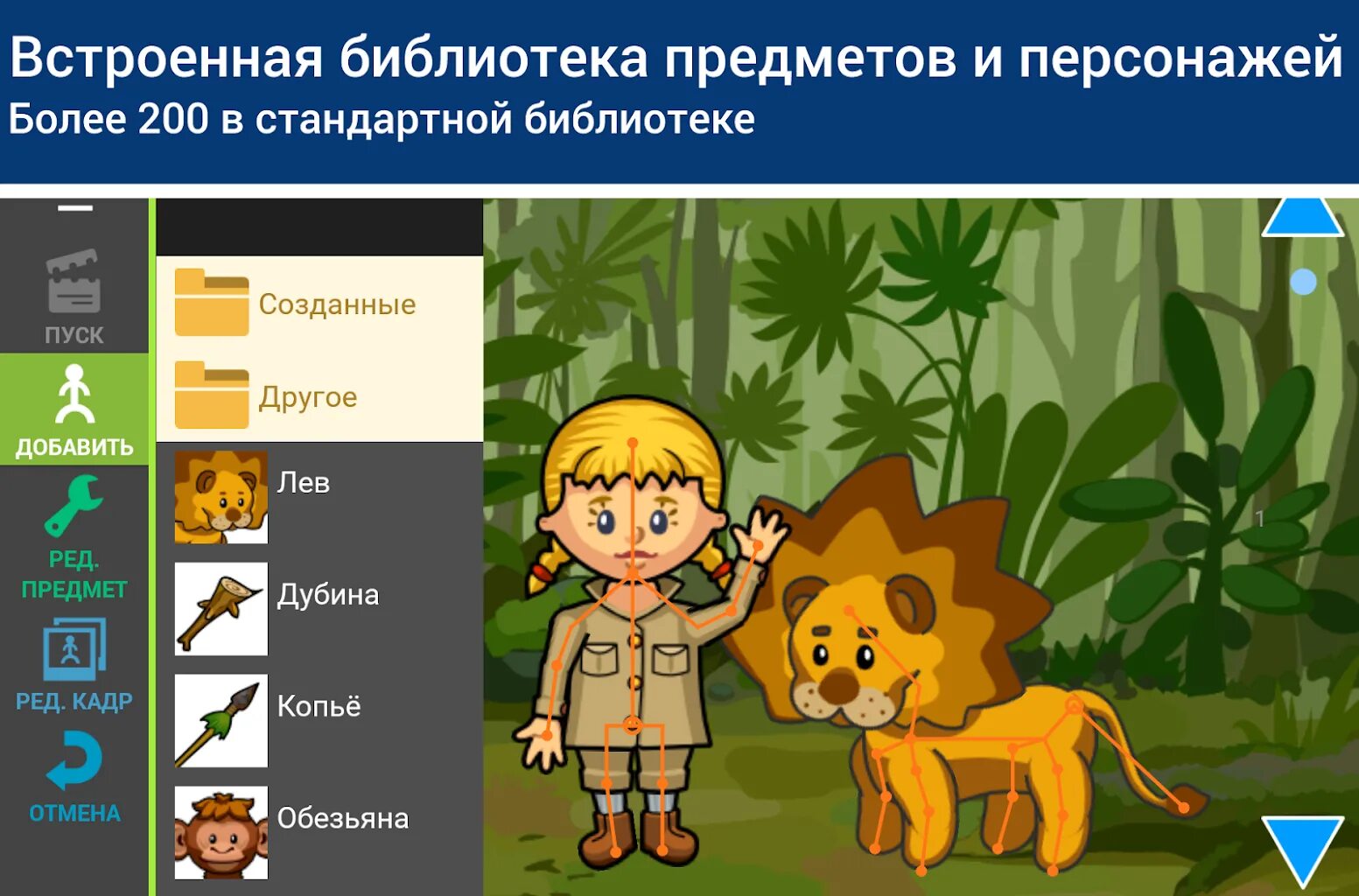 Встроенная библиотека предметов и персонажей
Более 200 в стандартной библиотеке

ПУСК
ДОБАВИТЬ
РЕД. ПРЕДМЕТ
РЕД. КАДР
ОТМЕНА

Созданные
Другое
Лев
Дубина
Копьё
Обезьяна

1